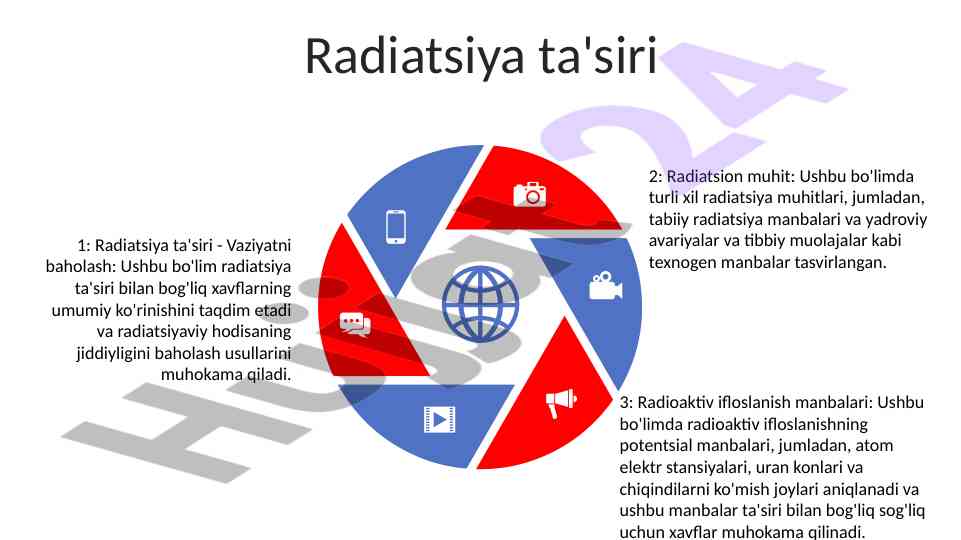 Radiatsiya ta'siri

1: Radiatsiya ta'siri - Vaziyatni baholash: Ushbu bo'lim radiatsiya ta'siri bilan bog'liq xavflarning umumiy ko'rinishini taqdim etadi va radiatsiyaviy hodisaning jiddiyligini baholash usullarini muhokama qiladi.

2: Radiatsion muhit: Ushbu bo'limda turli xil radiatsiya muhitlari, jumladan, tabiiy radiatsiya manbalari va yadroviy avariyalar va tibbiy muolajalar kabi texnogen manbalar tasvirlangan.

3: Radioaktiv ifloslanish manbalari: Ushbu bo'limda radioaktiv ifloslanishning potentsial manbalari, jumladan, atom elektr stansiyalari, uran konlari va chiqindilarni ko'mish joylari aniqlanadi va ushbu manbalar ta'siri bilan bog'liq sog'liq uchun xavflar muhokama qilinadi.

Hujjat24